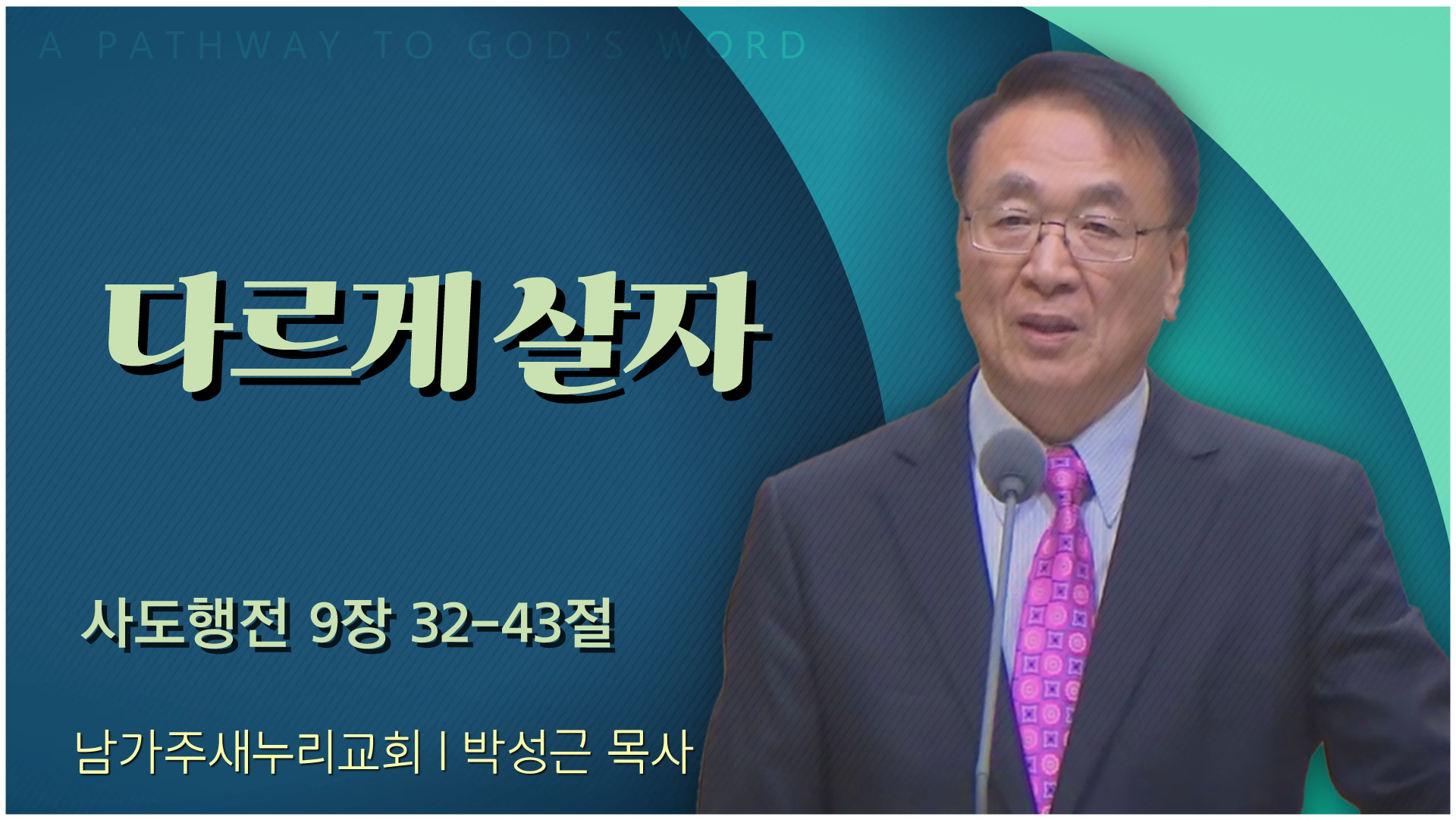 A PATHWAY TO GOD'S WORD

다르게 살자

사도행전 9장 32-43절

남가주새누리교회 | 박성근 목사